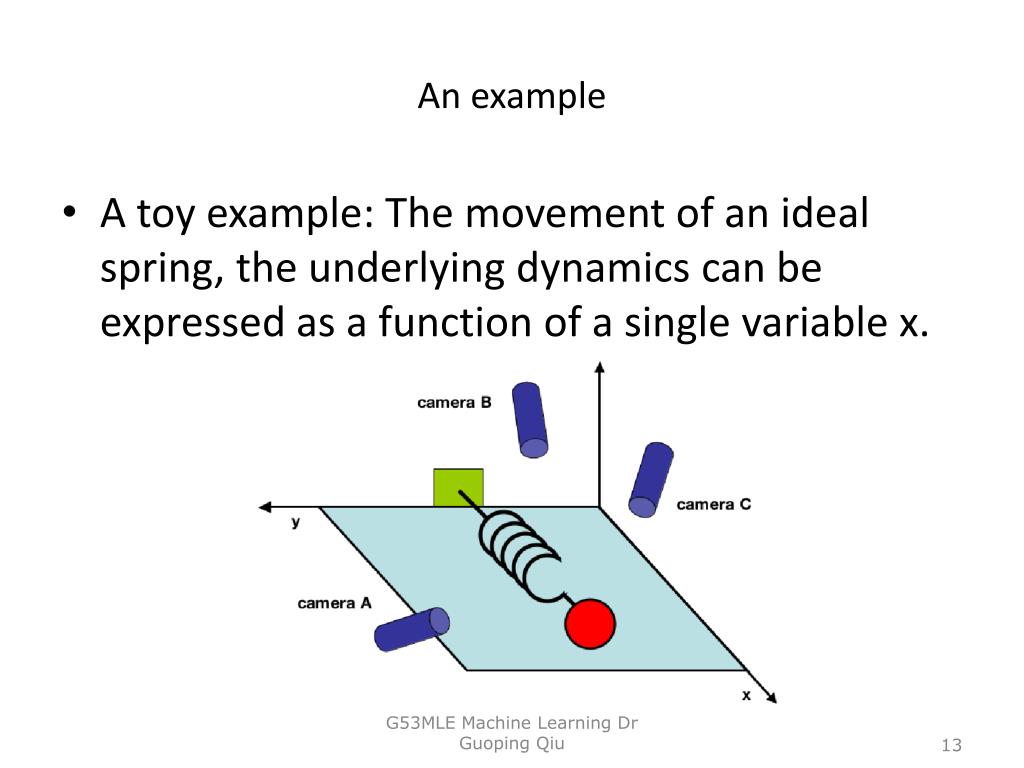 An example

• A toy example: The movement of an ideal spring, the underlying dynamics can be expressed as a function of a single variable x.

camera B

camera C

y

camera A

x

G53MLE Machine Learning Dr Guoping Qiu

13